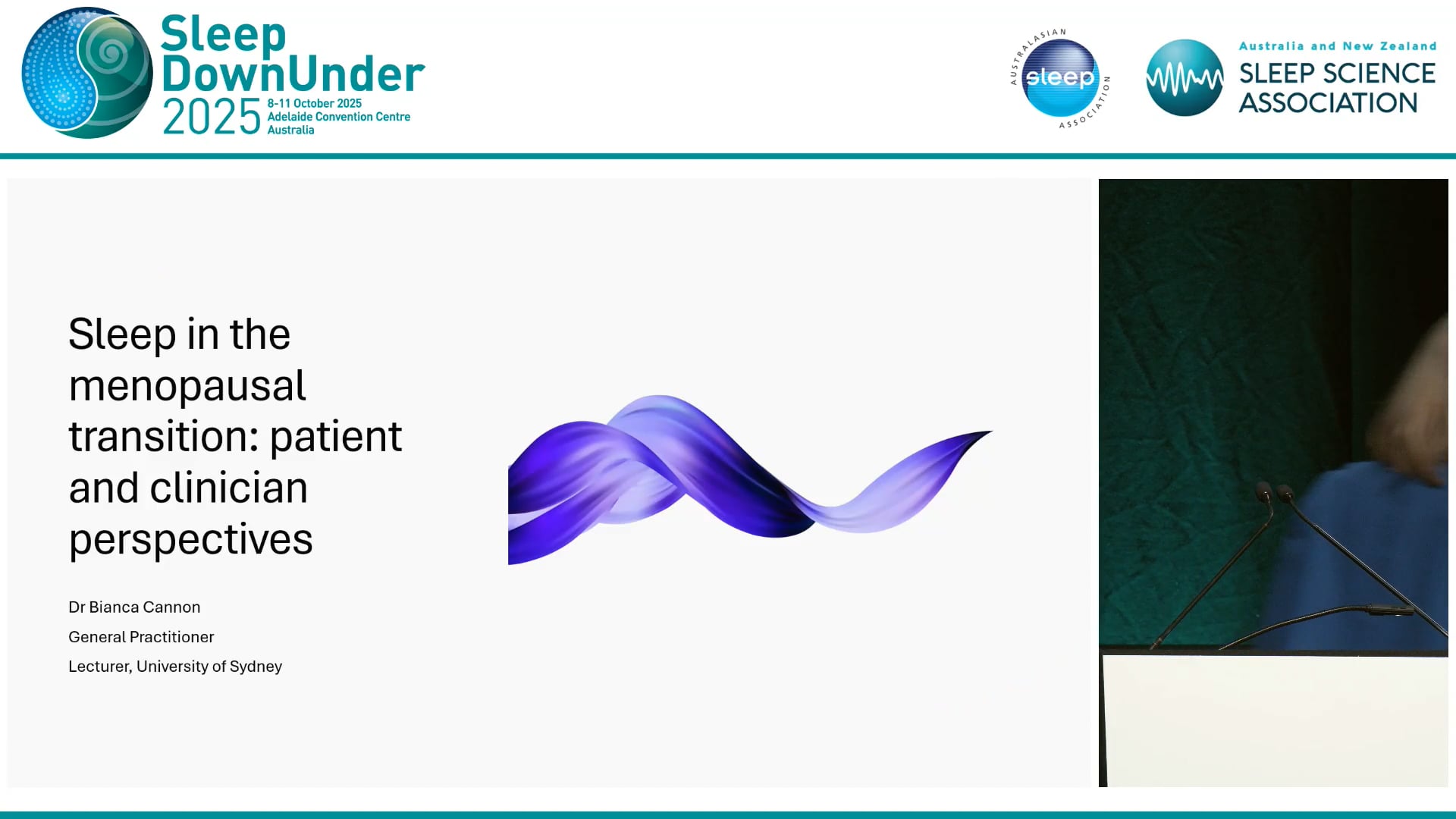 Sleep DownUnder 2025
8-11 October 2025
Adelaide Convention Centre
Australia

AUSTRALASIAN sleep ASSOCIATION

Australia and New Zealand
SLEEP SCIENCE ASSOCIATION

Sleep in the menopausal transition: patient and clinician perspectives

Dr Bianca Cannon

General Practitioner

Lecturer, University of Sydney